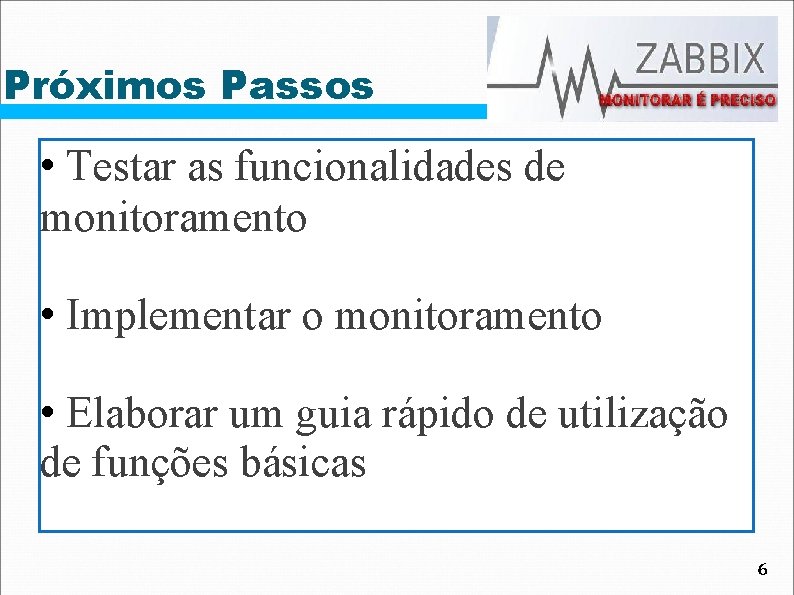 Próximos Passos

ZABBIX
MONITORAR É PRECISO

• Testar as funcionalidades de monitoramento

• Implementar o monitoramento

• Elaborar um guia rápido de utilização de funções básicas

6